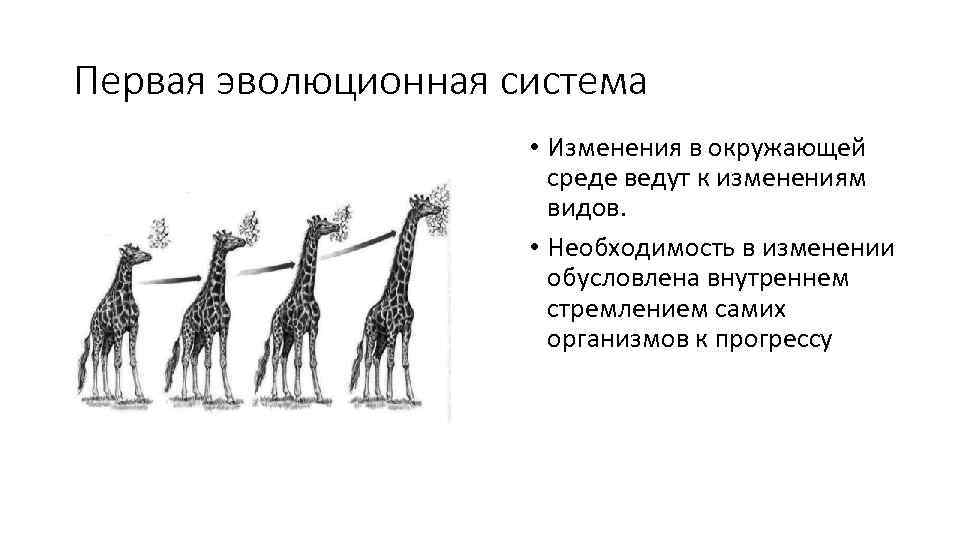 Первая эволюционная система

• Изменения в окружающей среде ведут к изменениям видов.

• Необходимость в изменении обусловлена внутреннем стремлением самих организмов к прогрессу